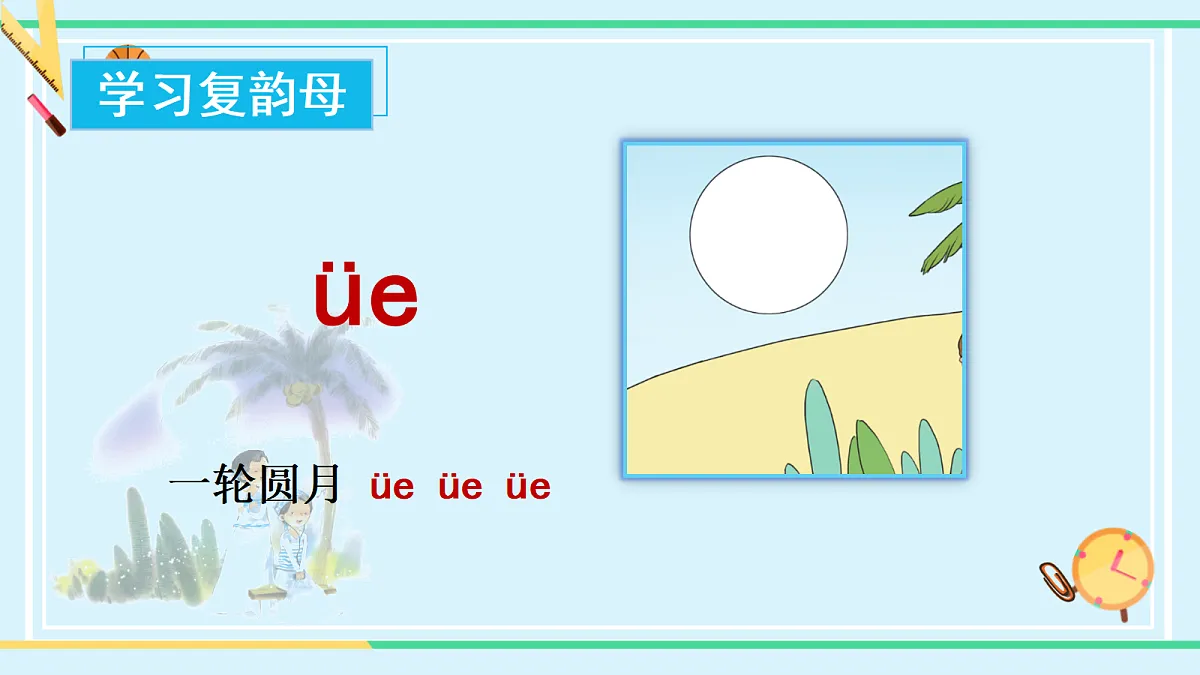 学习复韵母

üe

一轮圆月 üe üe üe